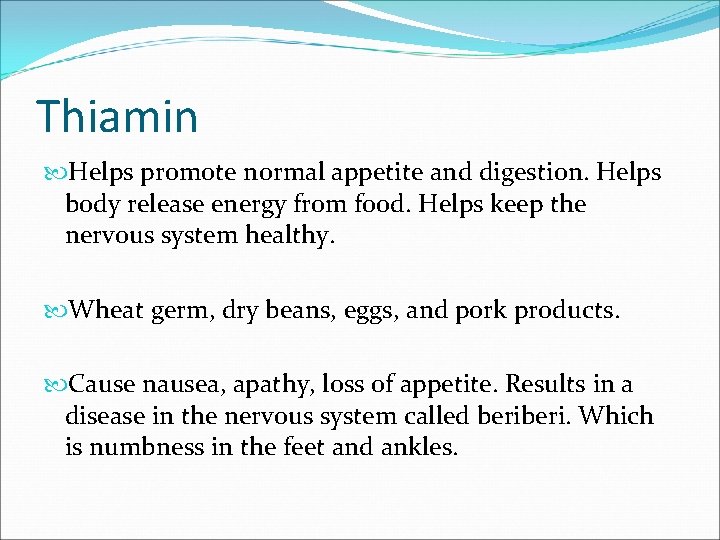 Thiamin

Helps promote normal appetite and digestion. Helps body release energy from food. Helps keep the nervous system healthy.

Wheat germ, dry beans, eggs, and pork products.

Cause nausea, apathy, loss of appetite. Results in a disease in the nervous system called beriberi. Which is numbness in the feet and ankles.